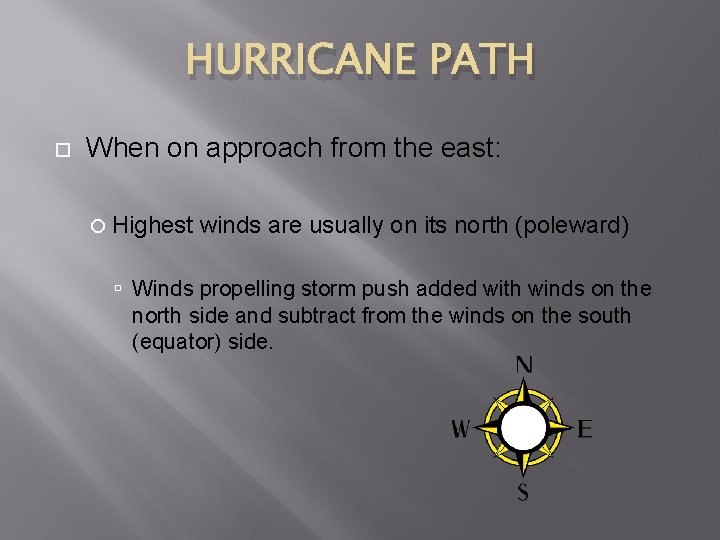 HURRICANE PATH

When on approach from the east:

Highest winds are usually on its north (poleward)

Winds propelling storm push added with winds on the north side and subtract from the winds on the south (equator) side.

N
W
E
S